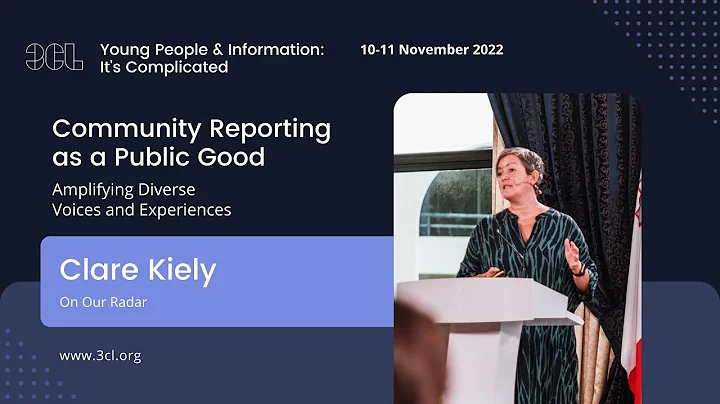 3CL Young People & Information: It's Complicated

10-11 November 2022

Community Reporting as a Public Good

Amplifying Diverse Voices and Experiences

Clare Kiely

On Our Radar

www.3cl.org